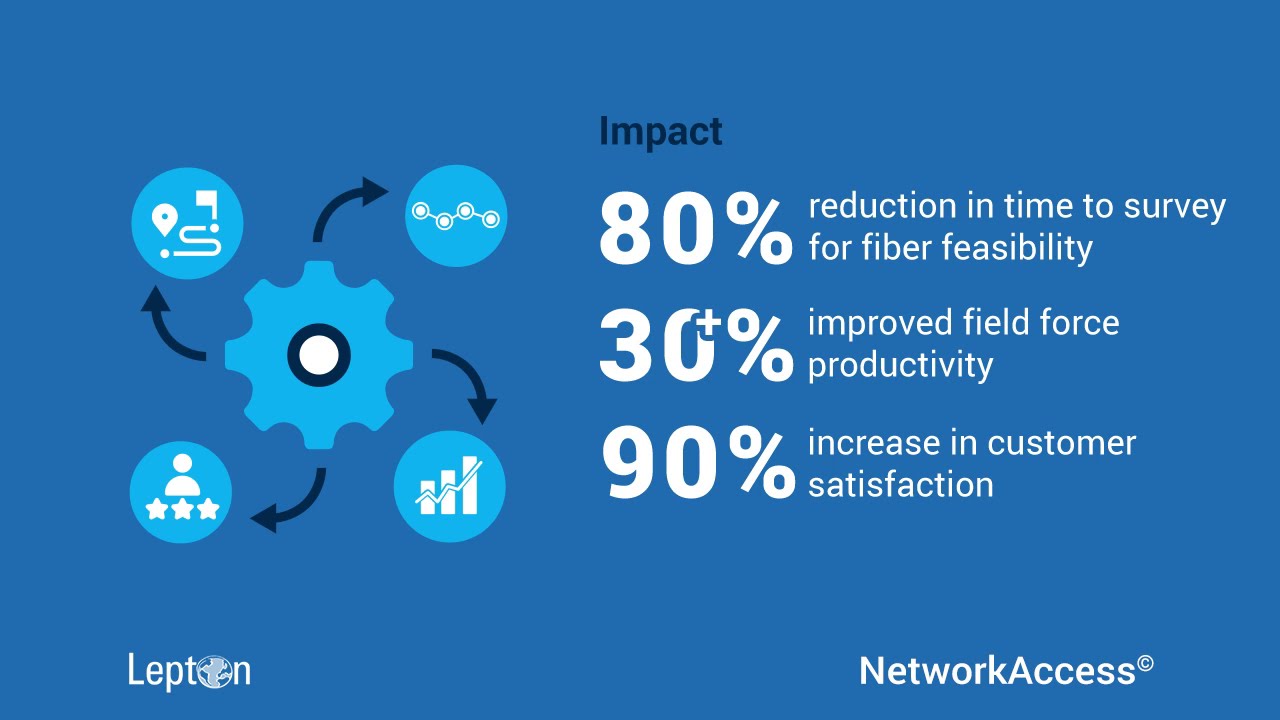 Impact

80% reduction in time to survey for fiber feasibility

30+% improved field force productivity

90% increase in customer satisfaction

Lepton

NetworkAccess©